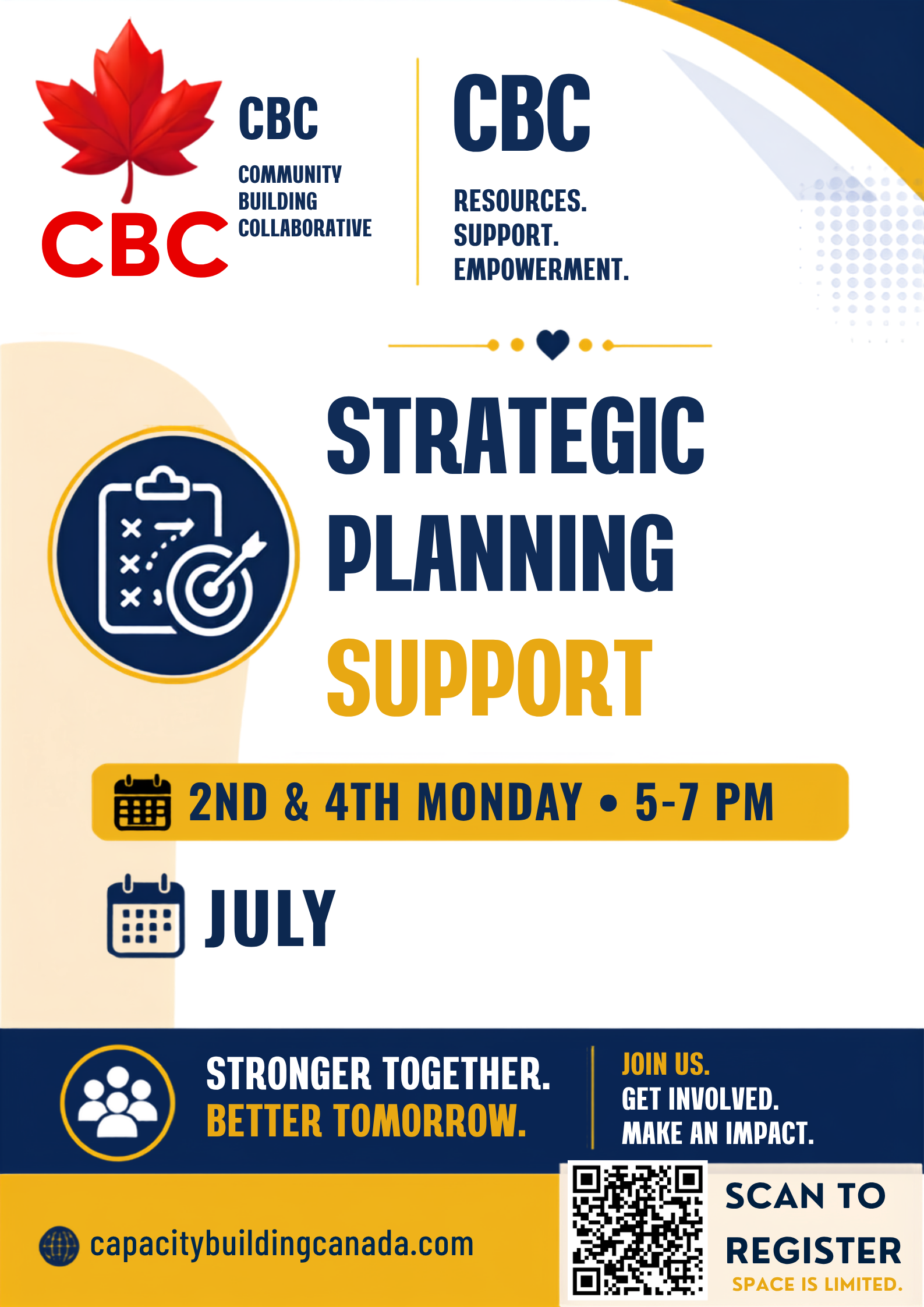 CBC

CBC
COMMUNITY
BUILDING
COLLABORATIVE

CBC

RESOURCES.
SUPPORT.
EMPOWERMENT.

STRATEGIC
PLANNING
SUPPORT

2ND & 4TH MONDAY • 5-7 PM

JULY

STRONGER TOGETHER.
BETTER TOMORROW.

JOIN US.
GET INVOLVED.
MAKE AN IMPACT.

capacitybuildingcanada.com

SCAN TO
REGISTER
SPACE IS LIMITED.